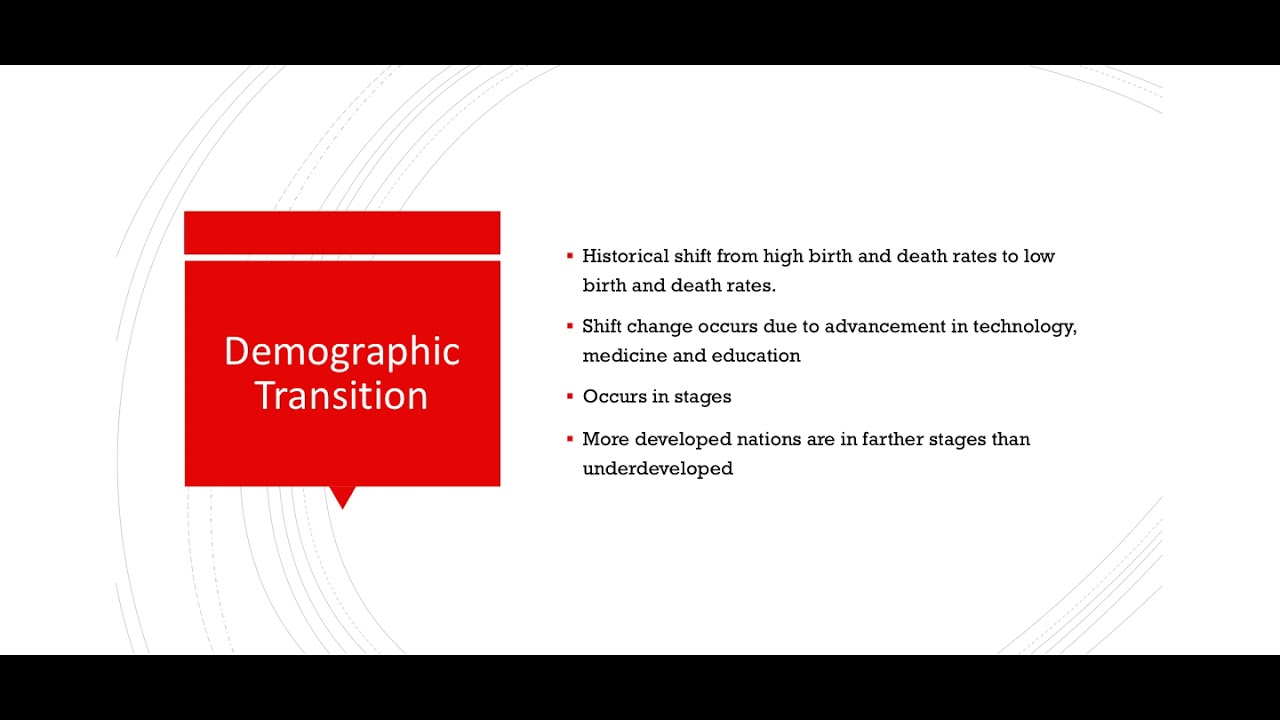 Demographic Transition

▪ Historical shift from high birth and death rates to low birth and death rates.

▪ Shift change occurs due to advancement in technology, medicine and education

▪ Occurs in stages

▪ More developed nations are in farther stages than underdeveloped